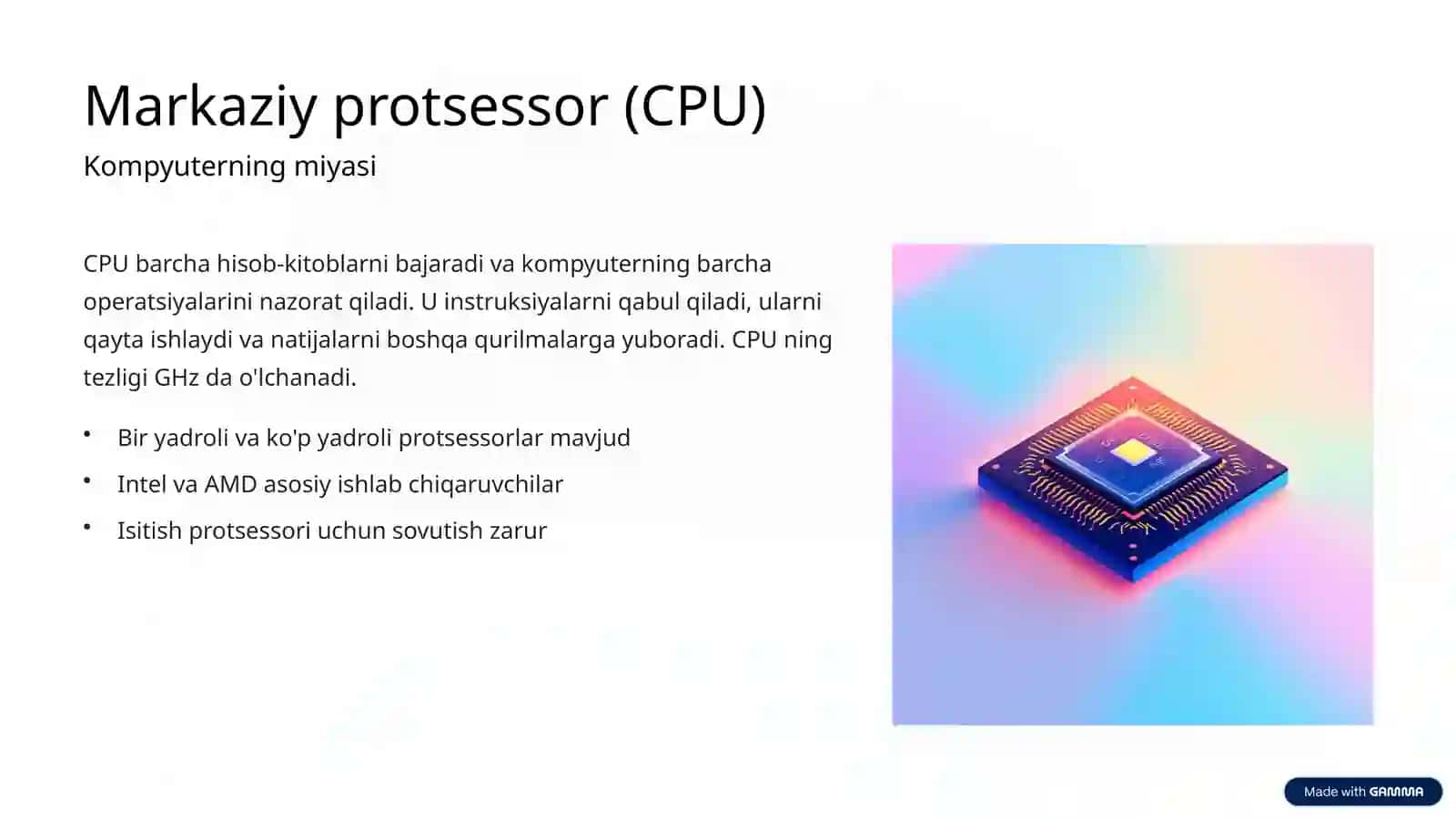 Markaziy protsessor (CPU)

Kompyuterning miyasi

CPU barcha hisob-kitoblarni bajaradi va kompyuterning barcha operatsiyalarini nazorat qiladi. U instruksiyalarni qabul qiladi, ularni qayta ishlaydi va natijalarni boshqa qurilmalarga yuboradi. CPU ning tezligi GHz da o'lchanadi.

• Bir yadroli va ko'p yadroli protsessorlar mavjud
• Intel va AMD asosiy ishlab chiqaruvchilar
• Isitish protsessori uchun sovutish zarur

Made with GAMMA